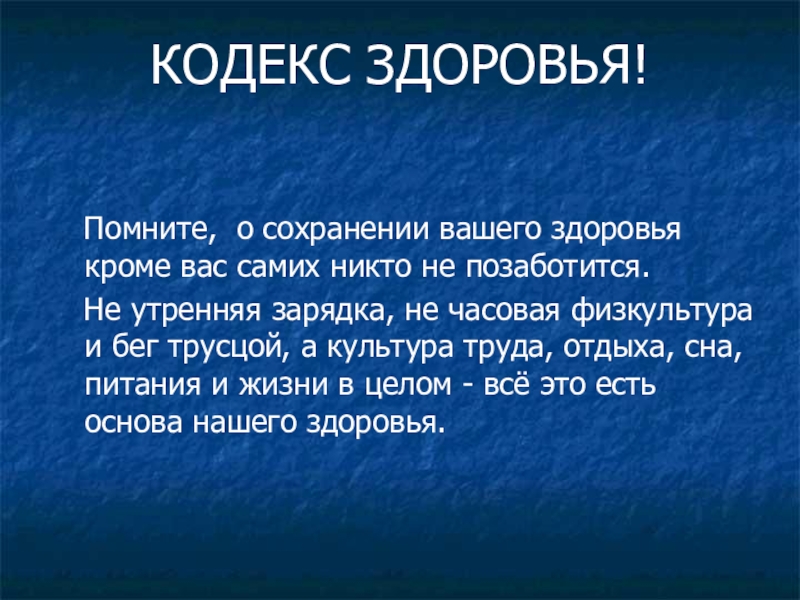 КОДЕКС ЗДОРОВЬЯ!

Помните,  о сохранении вашего здоровья кроме вас самих никто не позаботится.

Не утренняя зарядка, не часовая физкультура и бег трусцой, а культура труда, отдыха, сна, питания и жизни в целом - всё это есть основа нашего здоровья.